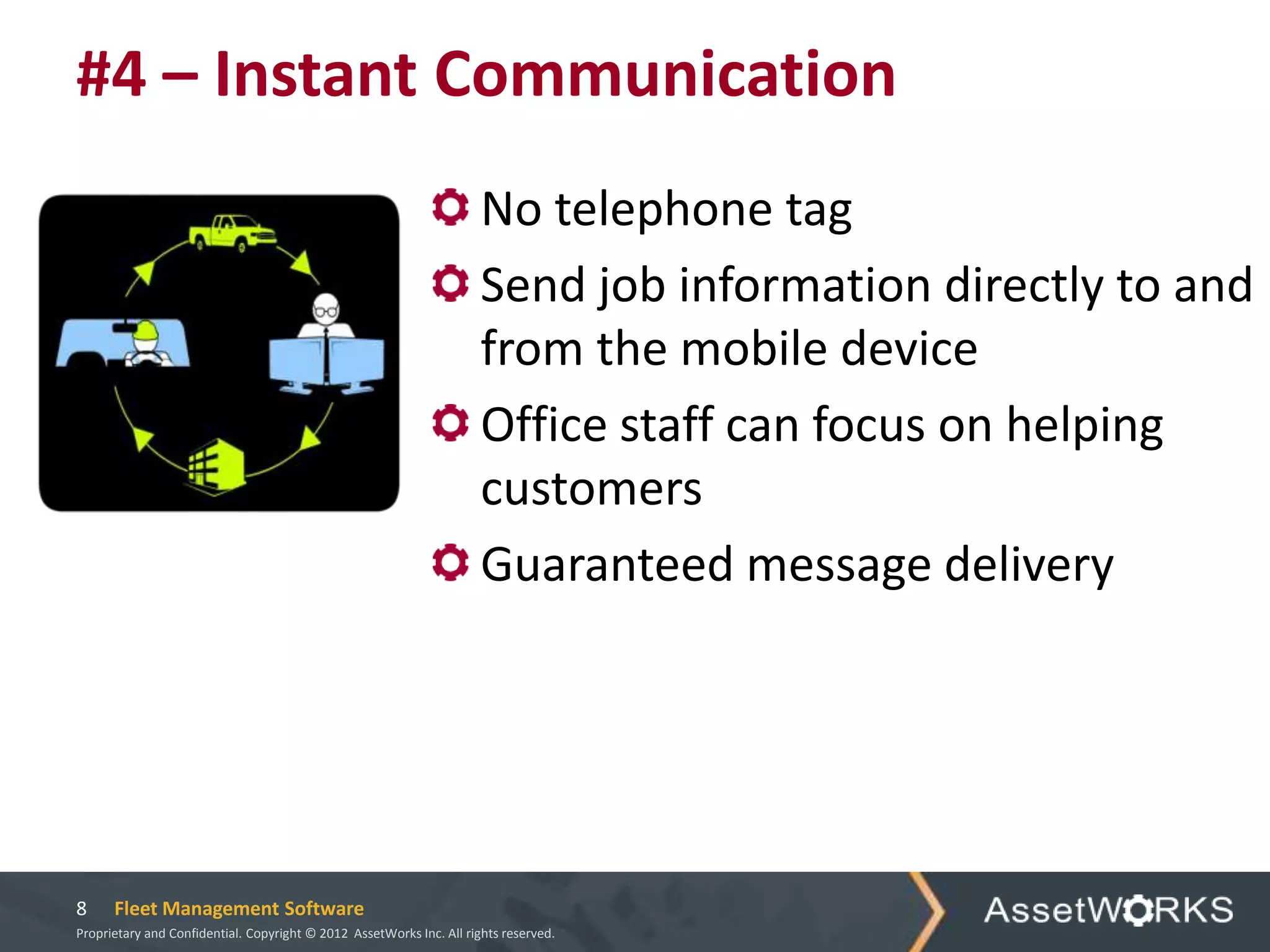 #4 – Instant Communication

No telephone tag

Send job information directly to and from the mobile device

Office staff can focus on helping customers

Guaranteed message delivery

8 Fleet Management Software

Proprietary and Confidential. Copyright © 2012 AssetWorks Inc. All rights reserved.

AssetWORKS